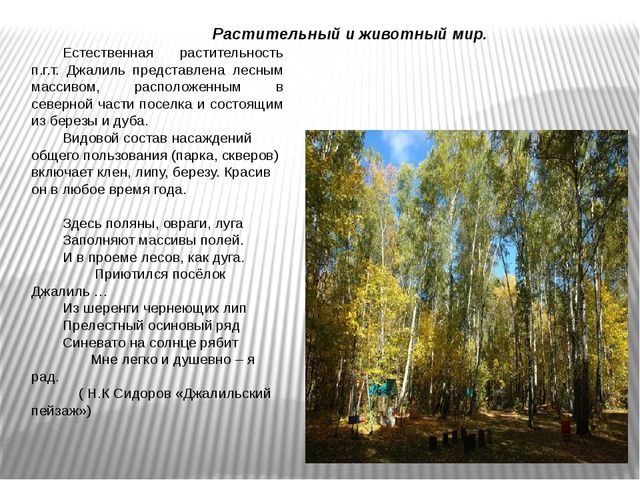 Растительный и животный мир.

Естественная растительность п.г.т. Джалиль представлена лесным массивом, расположенным в северной части поселка и состоящим из березы и дуба.

Видовой состав насаждений общего пользования (парка, скверов) включает клен, липу, березу. Красив он в любое время года.

Здесь поляны, овраги, луга
Заполняют массивы полей.
И в проеме лесов, как дуга.
Приютился посёлок Джалиль …
Из шеренги чернеющих лип
Прелестный осиновый ряд
Синевато на солнце рябит
Мне легко и душевно – я рад.
( Н.К Сидоров «Джалильский пейзаж»)